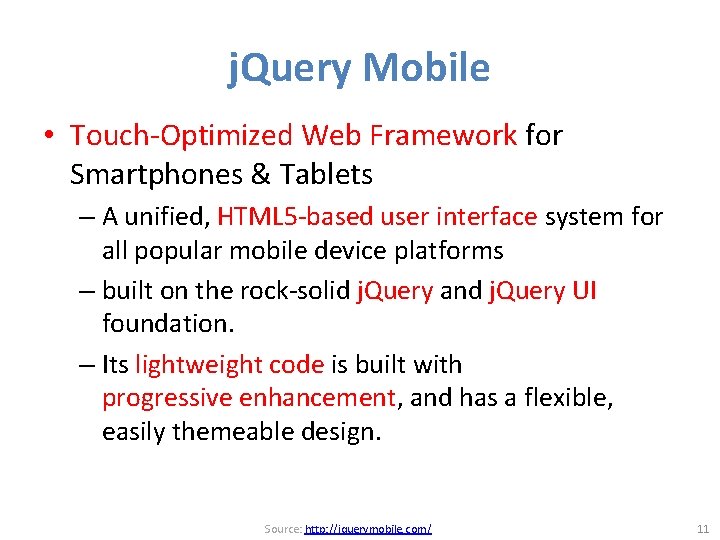 jQuery Mobile

• Touch-Optimized Web Framework for Smartphones & Tablets

– A unified, HTML5-based user interface system for all popular mobile device platforms

– built on the rock-solid jQuery and jQuery UI foundation.

– Its lightweight code is built with progressive enhancement, and has a flexible, easily themeable design.

Source: http://jquerymobile.com/

11